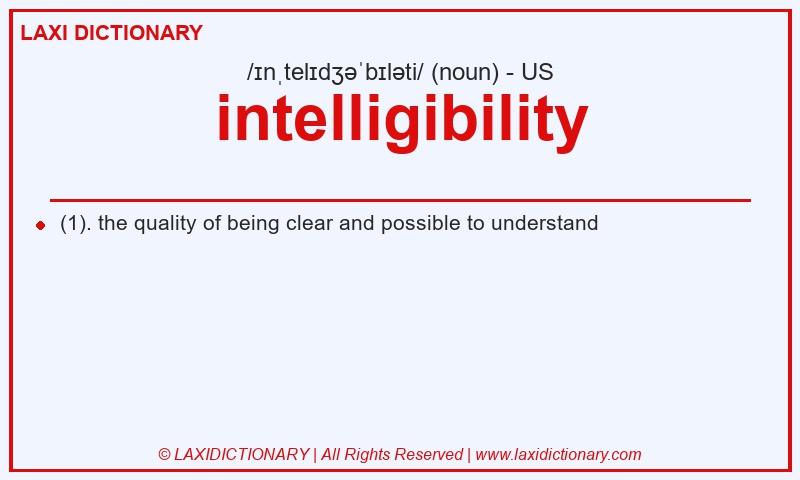 LAXI DICTIONARY

/ɪnˌtelɪdʒəˈbɪləti/ (noun) - US

intelligibility

(1). the quality of being clear and possible to understand

© LAXIDICTIONARY | All Rights Reserved | www.laxidictionary.com